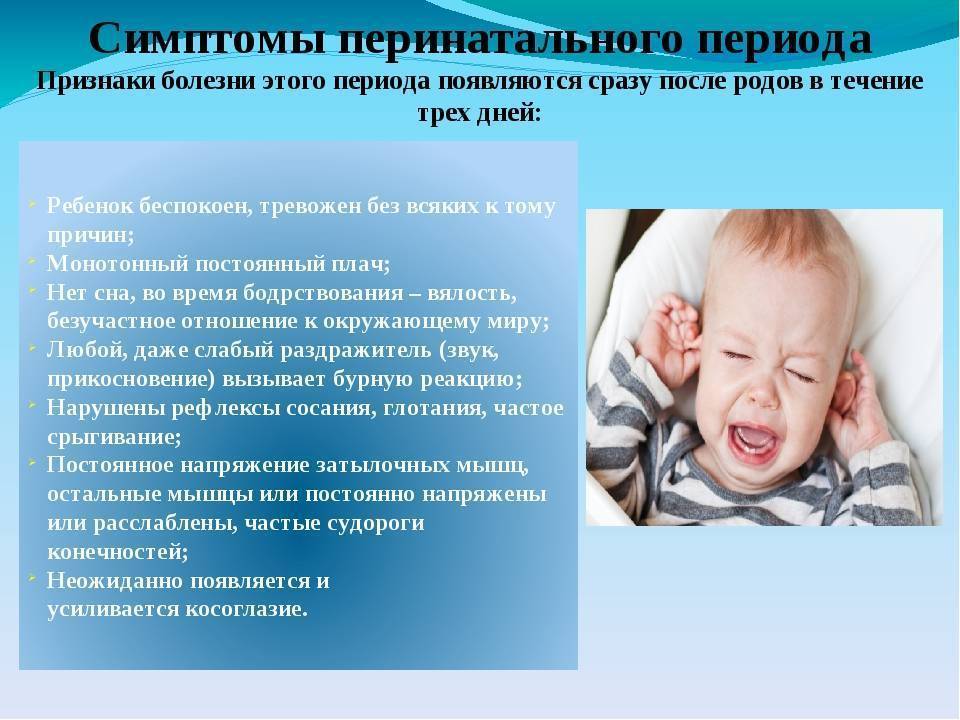 Симптомы перинатального периода

Признаки болезни этого периода появляются сразу после родов в течение трех дней:

- Ребенок беспокоен, тревожен без всяких к тому причин;
- Монотонный постоянный плач;
- Нет сна, во время бодрствования – вялость, безучастное отношение к окружающему миру;
- Любой, даже слабый раздражитель (звук, прикосновение) вызывает бурную реакцию;
- Нарушены рефлексы сосания, глотания, частое срыгивание;
- Постоянное напряжение затылочных мышц, остальные мышцы или постоянно напряжены или расслаблены, частые судороги конечностей;
- Неожиданно появляется и усиливается косоглазие.